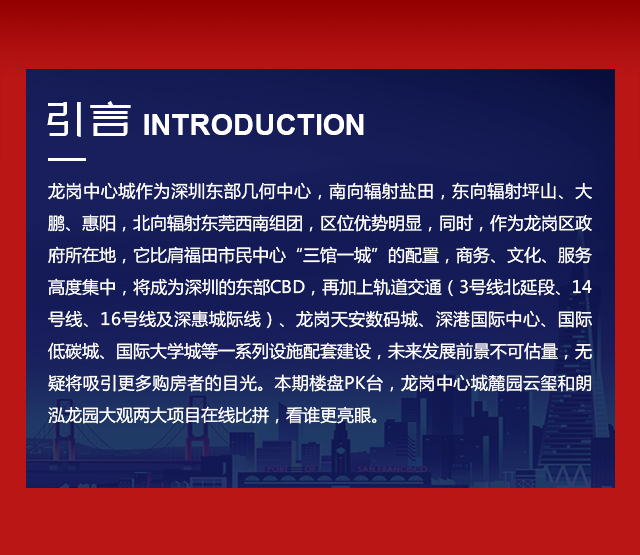 引言 INTRODUCTION

龙岗中心城作为深圳东部几何中心，南向辐射盐田，东向辐射坪山、大鹏、惠阳，北向辐射东莞西南组团，区位优势明显，同时，作为龙岗区政府所在地，它比肩福田市民中心“三馆一城”的配置，商务、文化、服务高度集中，将成为深圳的东部CBD，再加上轨道交通（3号线北延段、14号线、16号线及深惠城际线）、龙岗天安数码城、深港国际中心、国际低碳城、国际大学城等一系列设施配套建设，未来发展前景不可估量，无疑将吸引更多购房者的目光。本期楼盘PK台，龙岗中心城麓园云玺和朗泓龙园大观两大项目在线比拼，看谁更亮眼。

PORT OF SAN FRANCISCO